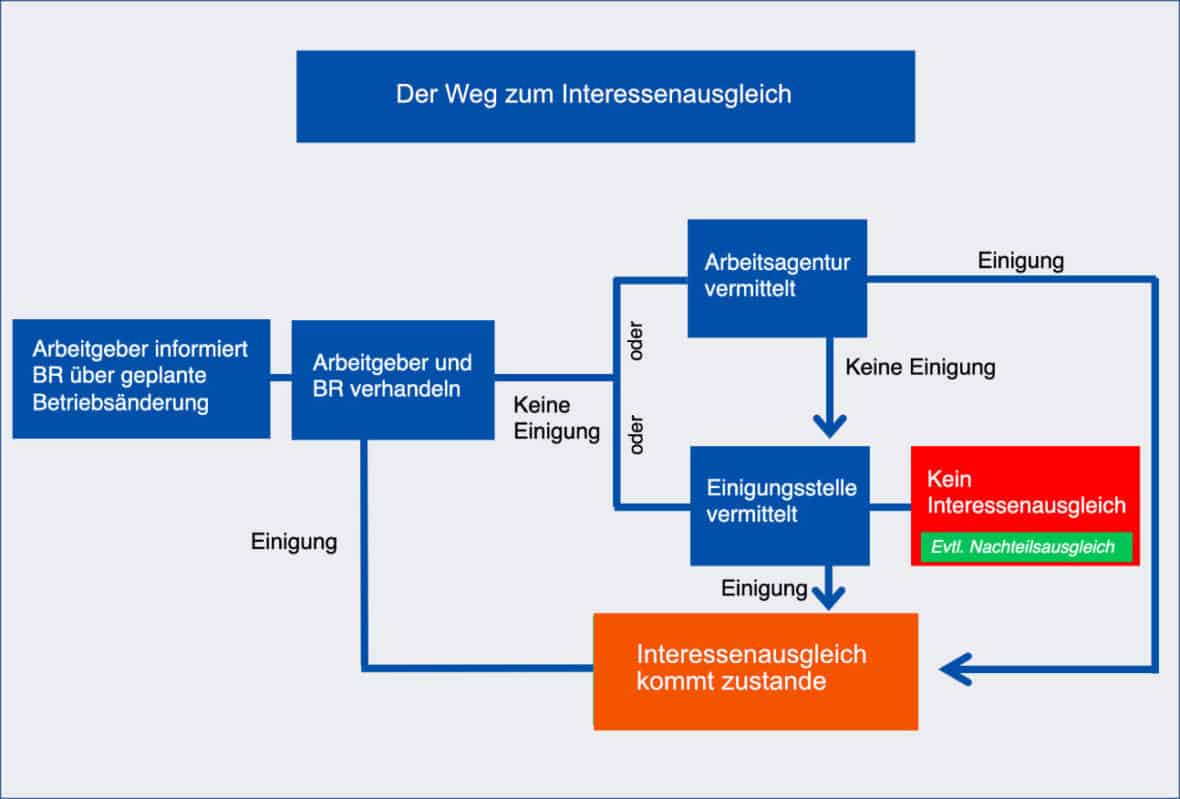 Der Weg zum Interessenausgleich

Arbeitgeber informiert BR über geplante Betriebsänderung

Arbeitgeber und BR verhandeln

Keine Einigung

oder

oder

Arbeitsagentur vermittelt

Einigung

Keine Einigung

Einigungsstelle vermittelt

Kein Interessenausgleich

Evtl. Nachteilsausgleich

Einigung

Einigung

Interessenausgleich kommt zustande